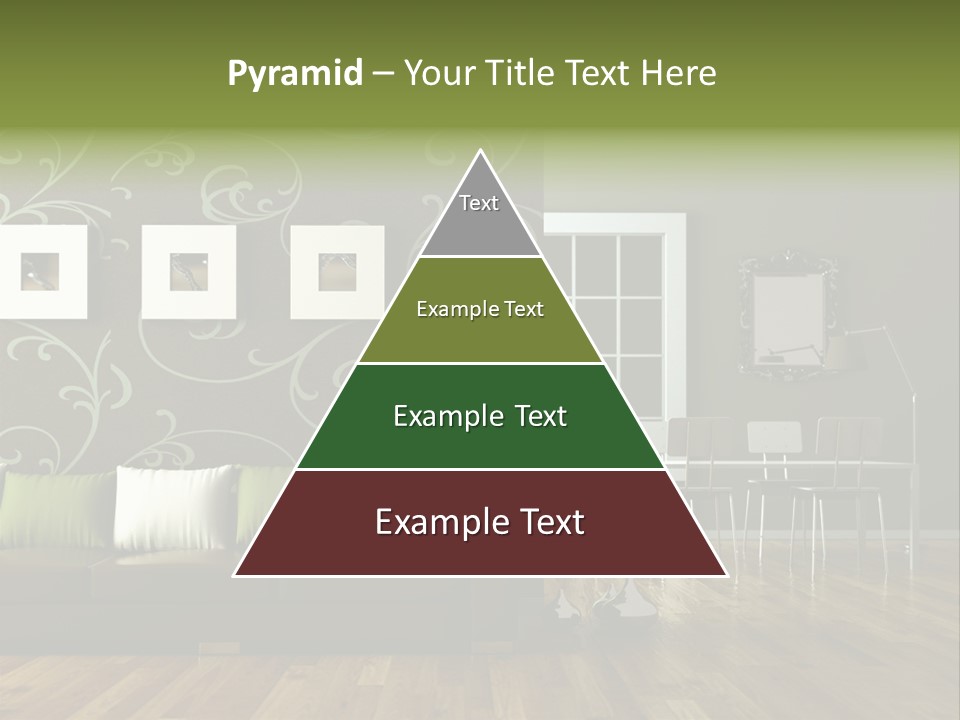 Pyramid – Your Title Text Here

Text

Example Text

Example Text

Example Text